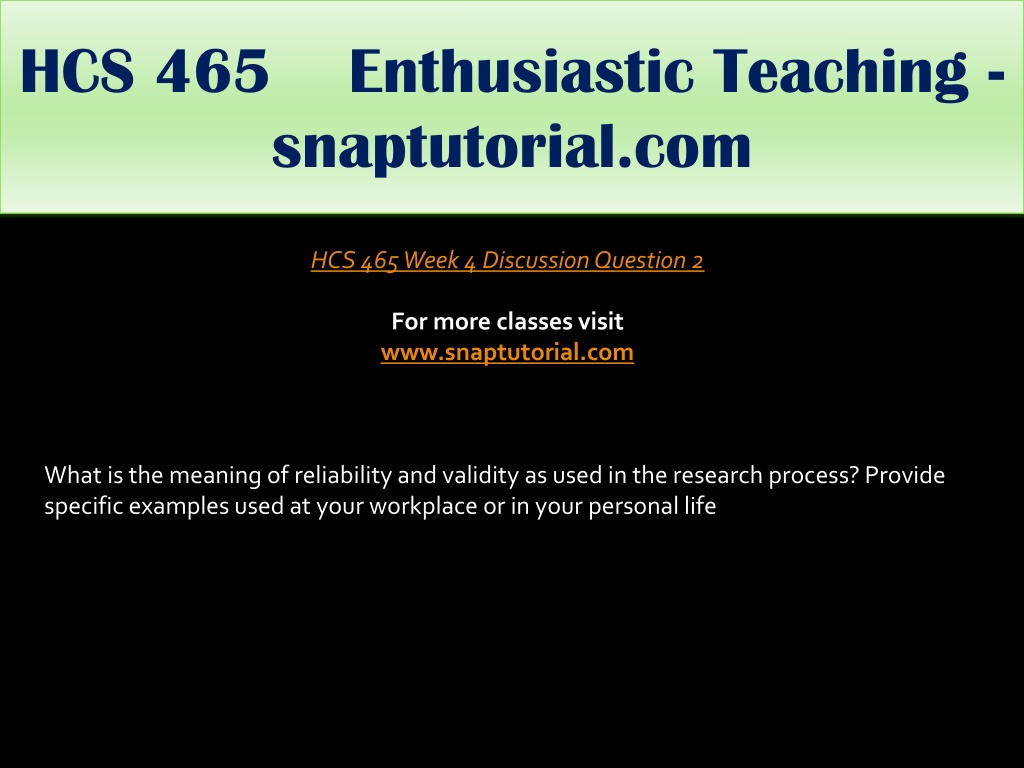 HCS 465 Enthusiastic Teaching - snaptutorial.com

HCS 465 Week 4 Discussion Question 2

For more classes visit
www.snaptutorial.com

What is the meaning of reliability and validity as used in the research process? Provide specific examples used at your workplace or in your personal life